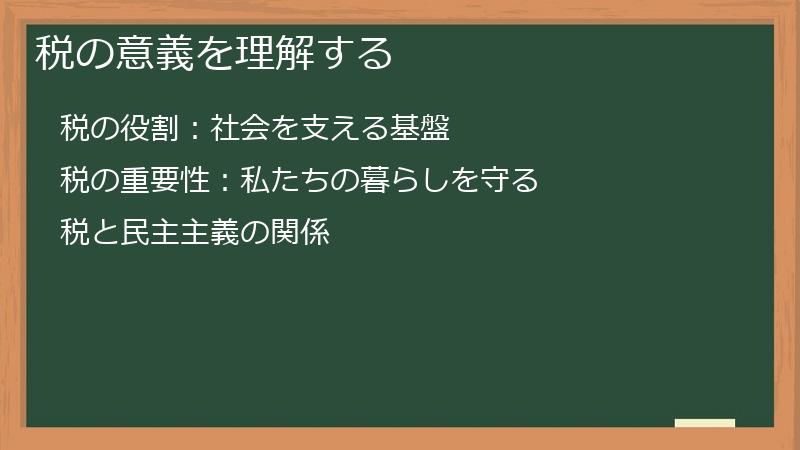 税の意義を理解する

税の役割：社会を支える基盤

税の重要性：私たちの暮らしを守る

税と民主主義の関係